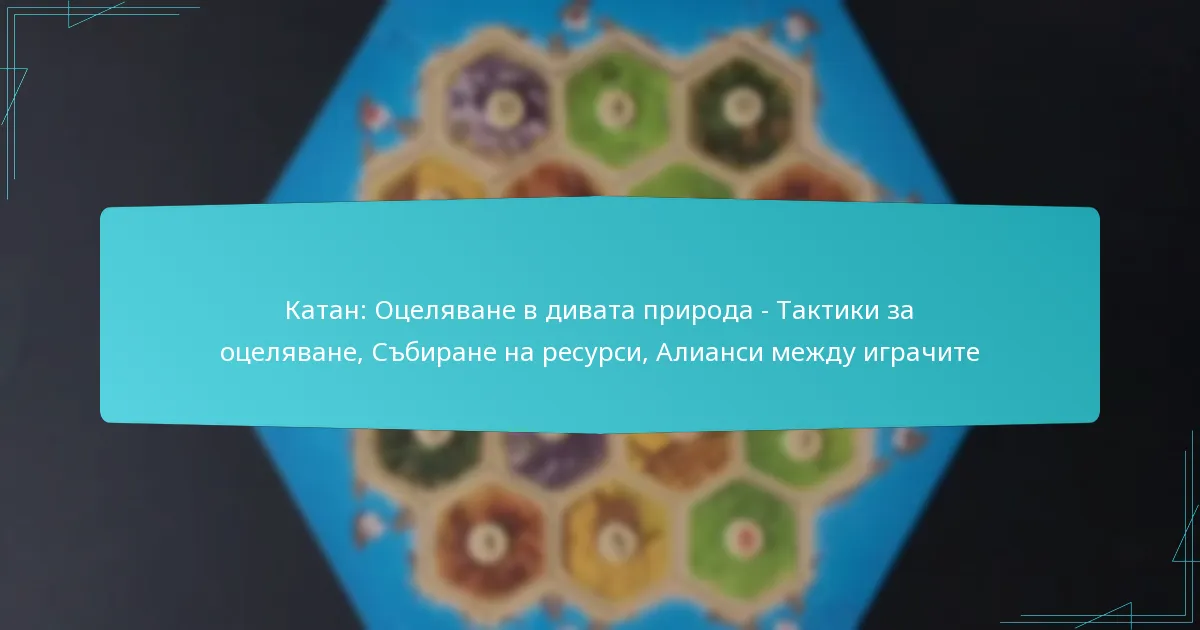 Катан: Оцеляване в дивата природа - Тактики за оцеляване, Събиране на ресурси, Алианси между играчите